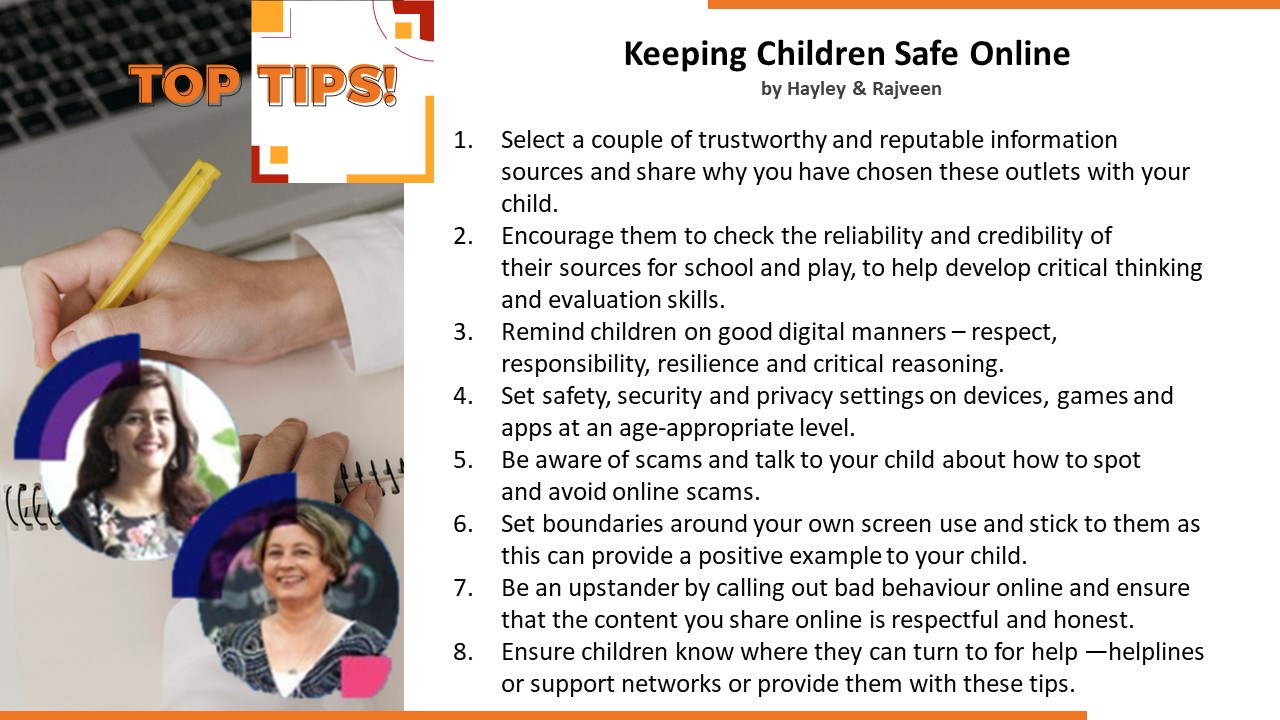 TOP TIPS!

Keeping Children Safe Online

by Hayley & Rajveen

1. Select a couple of trustworthy and reputable information sources and share why you have chosen these outlets with your child.
2. Encourage them to check the reliability and credibility of their sources for school and play, to help develop critical thinking and evaluation skills.
3. Remind children on good digital manners – respect, responsibility, resilience and critical reasoning.
4. Set safety, security and privacy settings on devices, games and apps at an age-appropriate level.
5. Be aware of scams and talk to your child about how to spot and avoid online scams.
6. Set boundaries around your own screen use and stick to them as this can provide a positive example to your child.
7. Be an upstander by calling out bad behaviour online and ensure that the content you share online is respectful and honest.
8. Ensure children know where they can turn to for help —helplines or support networks or provide them with these tips.